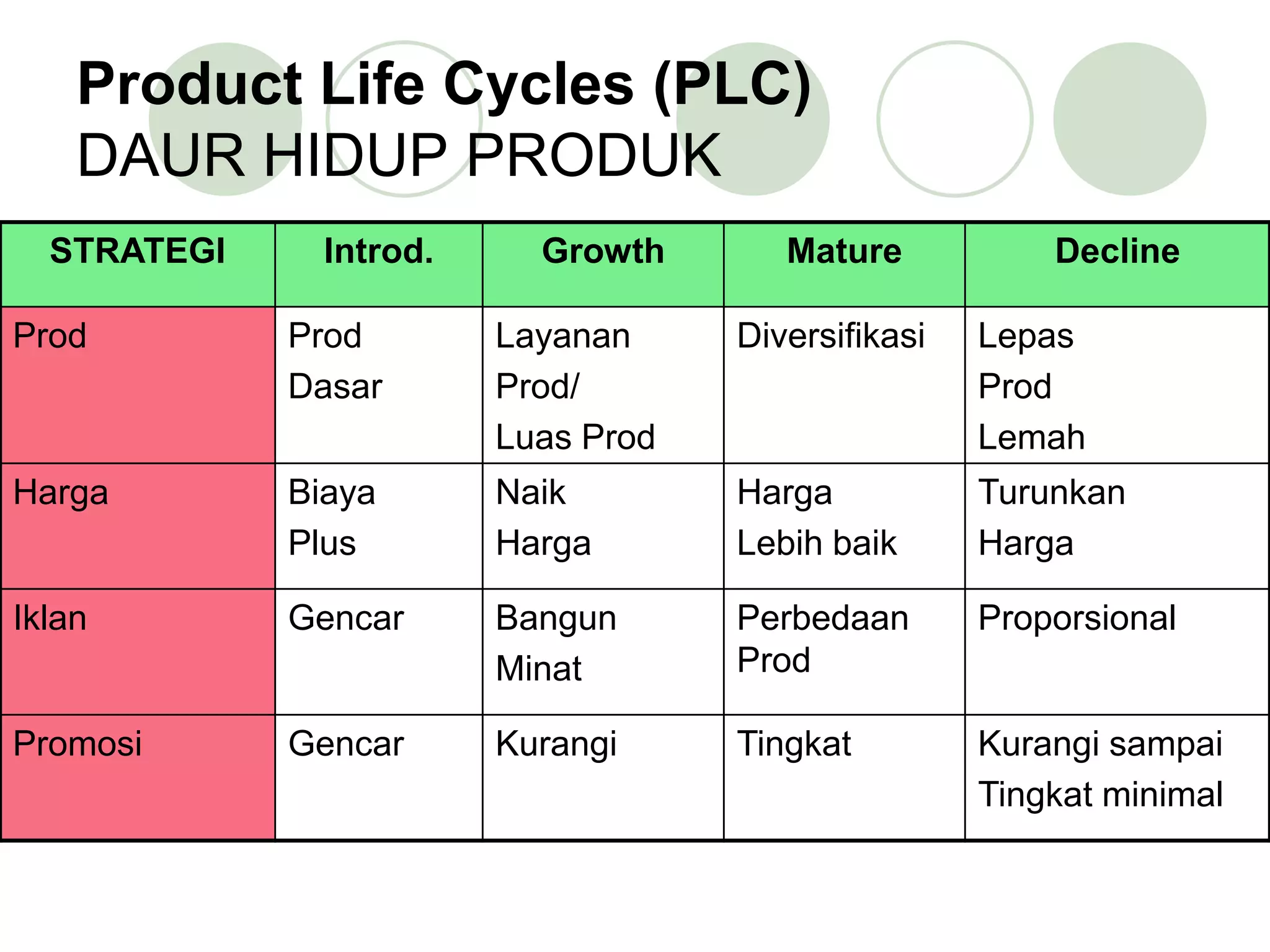 Product Life Cycles (PLC)
DAUR HIDUP PRODUK

| STRATEGI | Introd. | Growth | Mature | Decline |
|---|---|---|---|---|
| Prod | Prod Dasar | Layanan Prod/ Luas Prod | Diversifikasi | Lepas Prod Lemah |
| Harga | Biaya Plus | Naik Harga | Harga Lebih baik | Turunkan Harga |
| Iklan | Gencar | Bangun Minat | Perbedaan Prod | Proporsional |
| Promosi | Gencar | Kurangi | Tingkat | Kurangi sampai Tingkat minimal |